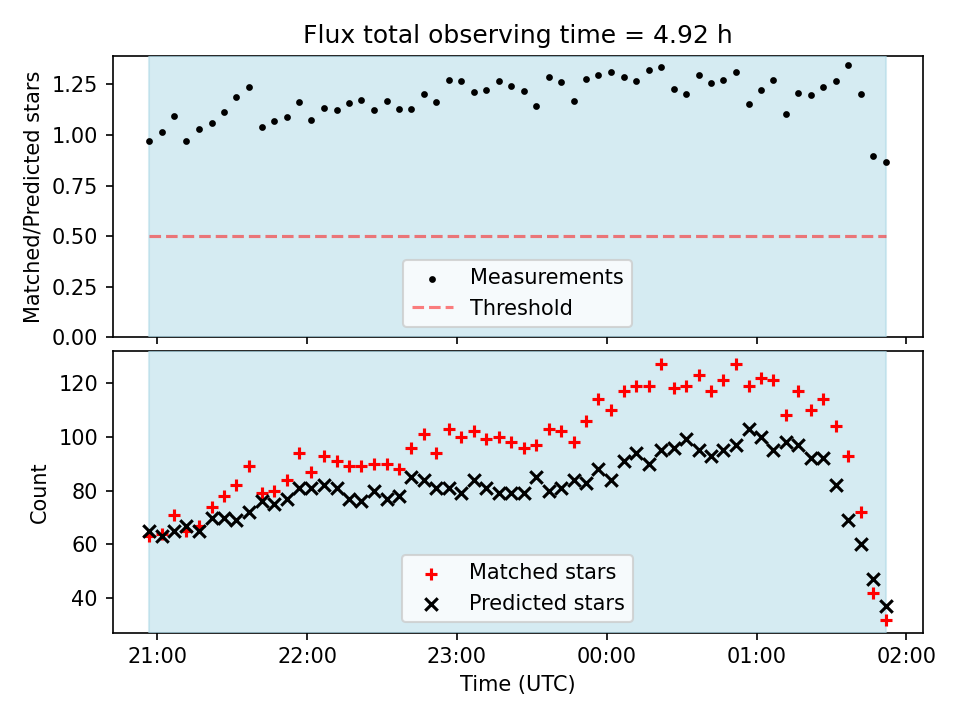 Flux total observing time = 4.92 h

Matched/Predicted stars

1.25
1.00
0.75
0.50
0.25
0.00

Measurements
Threshold

Count

120
100
80
60
40

Matched stars
Predicted stars

21:00
22:00
23:00
00:00
01:00
02:00

Time (UTC)